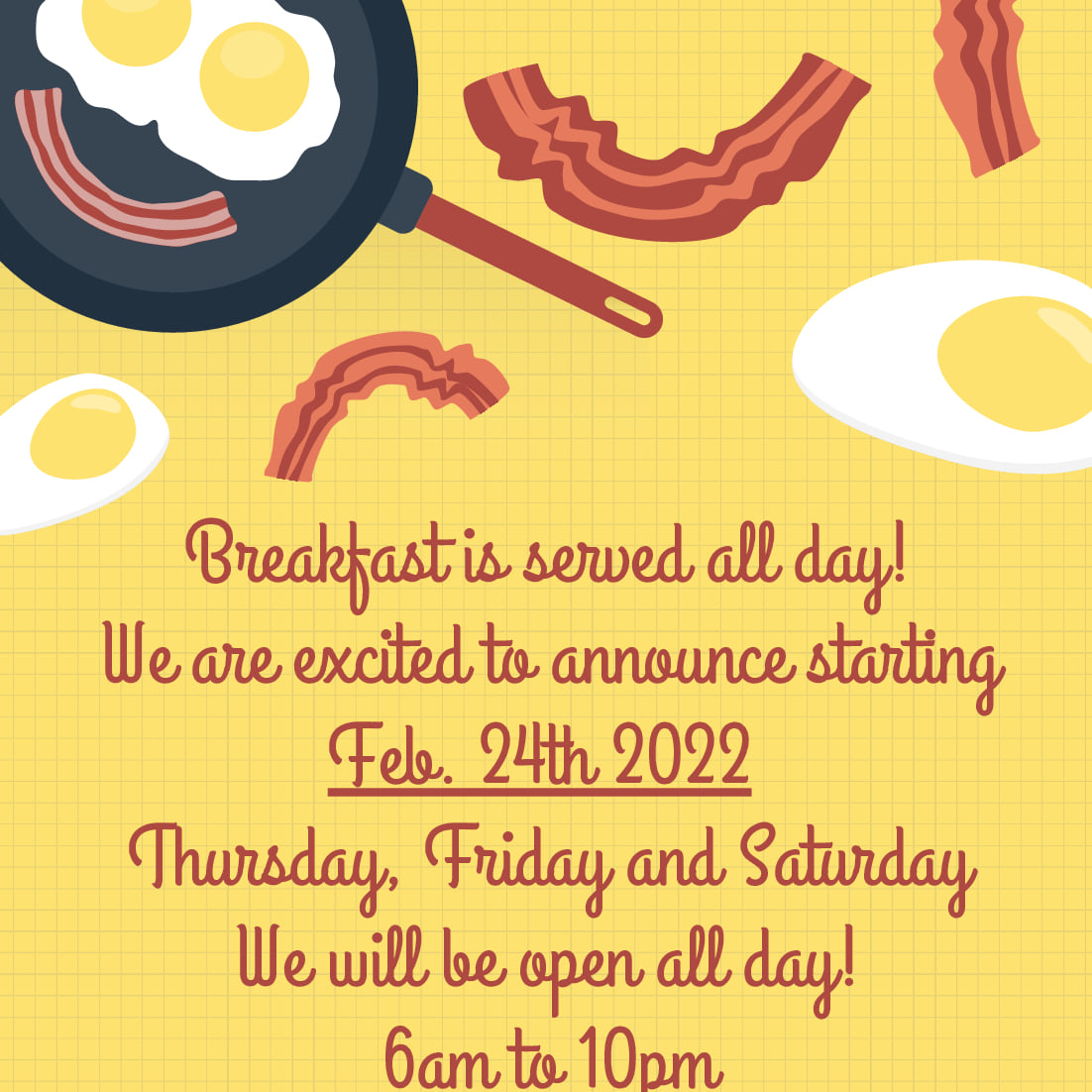 Breakfast is served all day!
We are excited to announce starting
Feb. 24th 2022
Thursday, Friday and Saturday
We will be open all day!
6am to 10pm